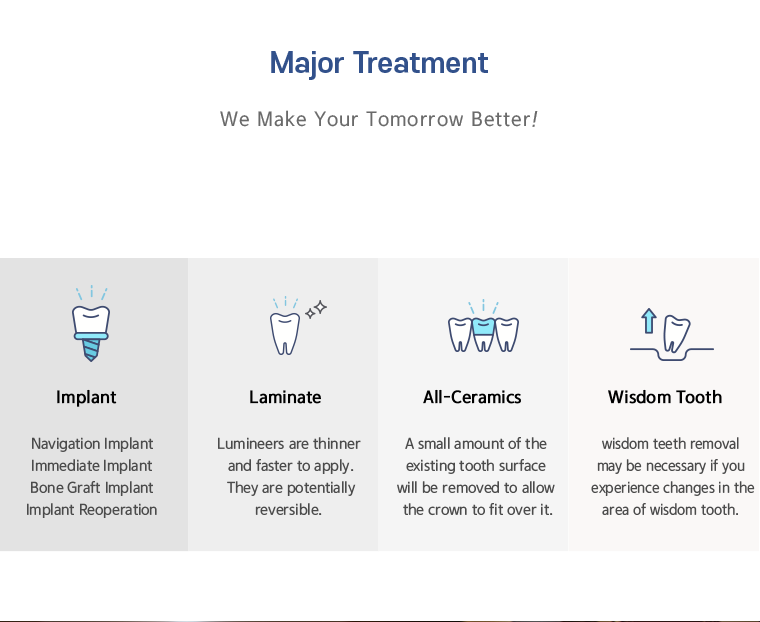 Major Treatment

We Make Your Tomorrow Better!

Implant

Navigation Implant
Immediate Implant
Bone Graft Implant
Implant Reoperation

Laminate

Lumineers are thinner and faster to apply. They are potentially reversible.

All-Ceramics

A small amount of the existing tooth surface will be removed to allow the crown to fit over it.

Wisdom Tooth

wisdom teeth removal may be necessary if you experience changes in the area of wisdom tooth.